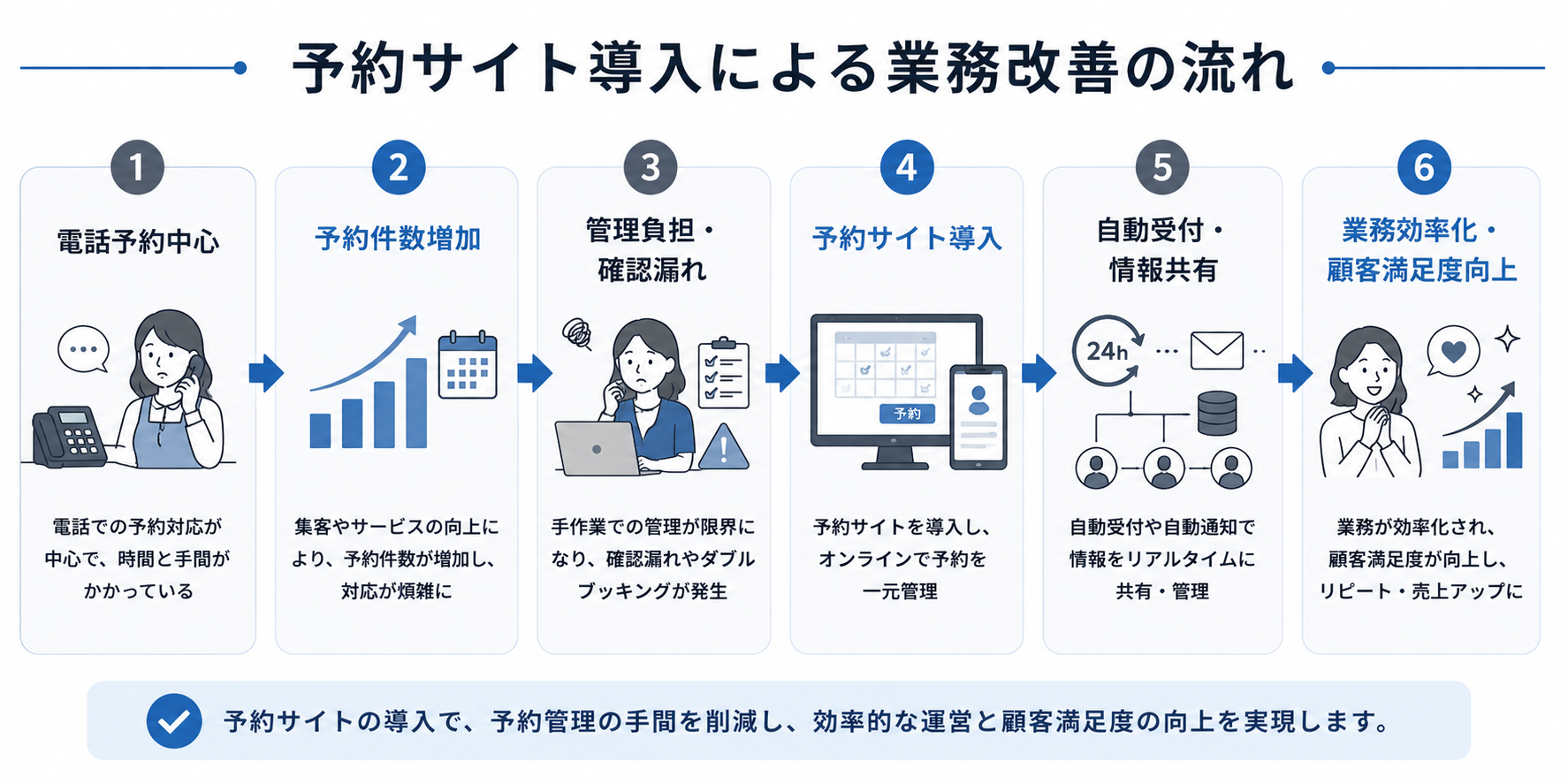 予約サイト導入による業務改善の流れ

1
電話予約中心
電話での予約対応が中心で、時間と手間がかかっている

2
予約件数増加
集客やサービスの向上により、予約件数が増加し、対応が煩雑に

3
管理負担・確認漏れ
手作業での管理が限界になり、確認漏れやダブルブッキングが発生

4
予約サイト導入
予約
予約サイトを導入し、オンラインで予約を一元管理

5
自動受付・情報共有
24h
自動受付や自動通知で情報をリアルタイムに共有・管理

6
業務効率化・顧客満足度向上
業務が効率化され、顧客満足度が向上し、リピート・売上アップに

予約サイトの導入で、予約管理の手間を削減し、効率的な運営と顧客満足度の向上を実現します。